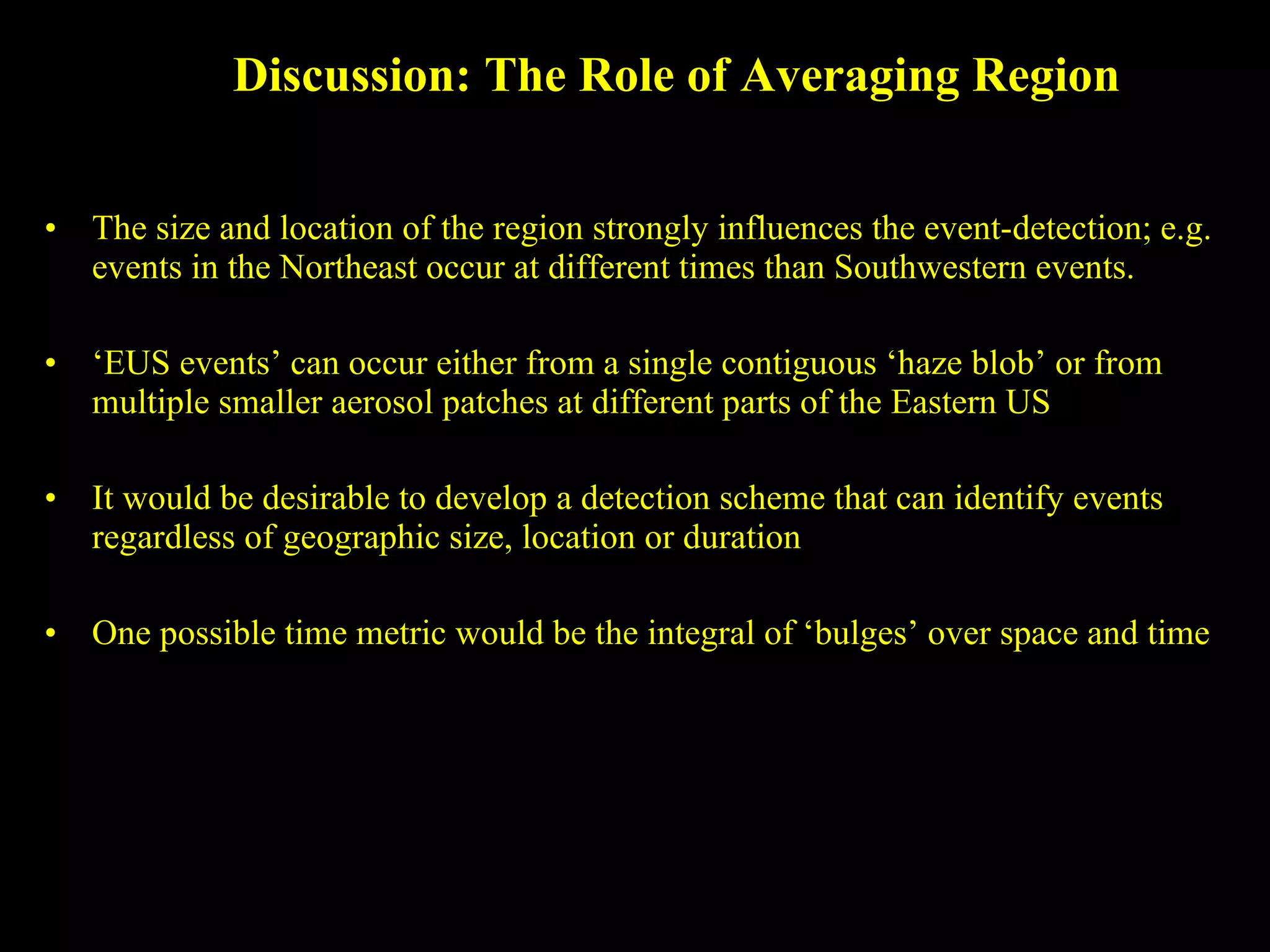 Discussion: The Role of Averaging Region

• The size and location of the region strongly influences the event-detection; e.g. events in the Northeast occur at different times than Southwestern events.

• ‘EUS events’ can occur either from a single contiguous ‘haze blob’ or from multiple smaller aerosol patches at different parts of the Eastern US

• It would be desirable to develop a detection scheme that can identify events regardless of geographic size, location or duration

• One possible time metric would be the integral of ‘bulges’ over space and time